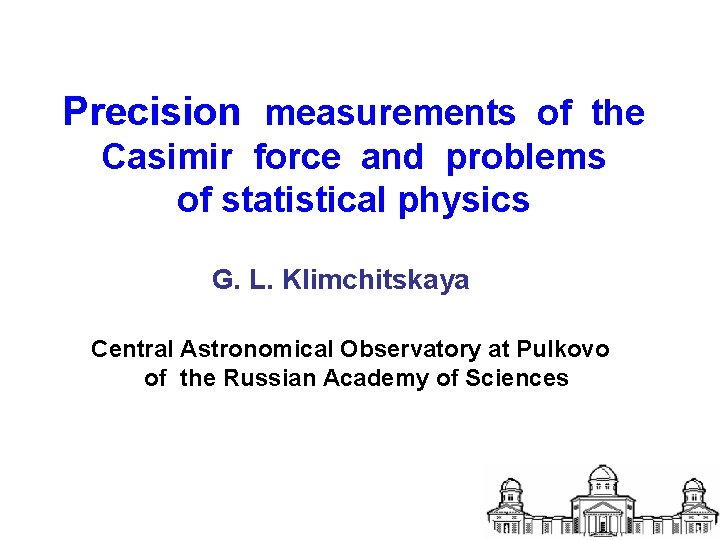 Precision measurements of the Casimir force and problems of statistical physics

G. L. Klimchitskaya

Central Astronomical Observatory at Pulkovo of the Russian Academy of Sciences